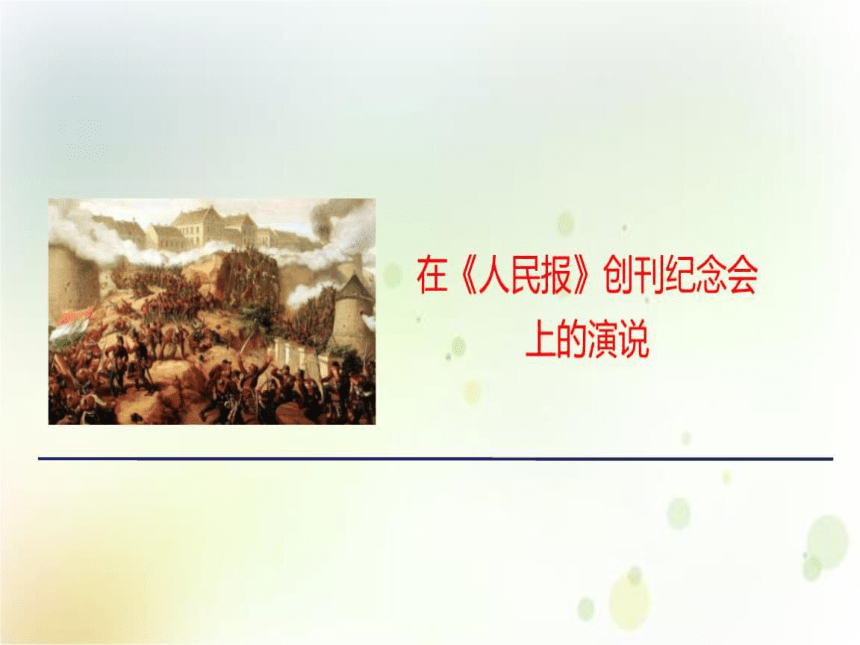 在《人民报》创刊纪念会上的演说